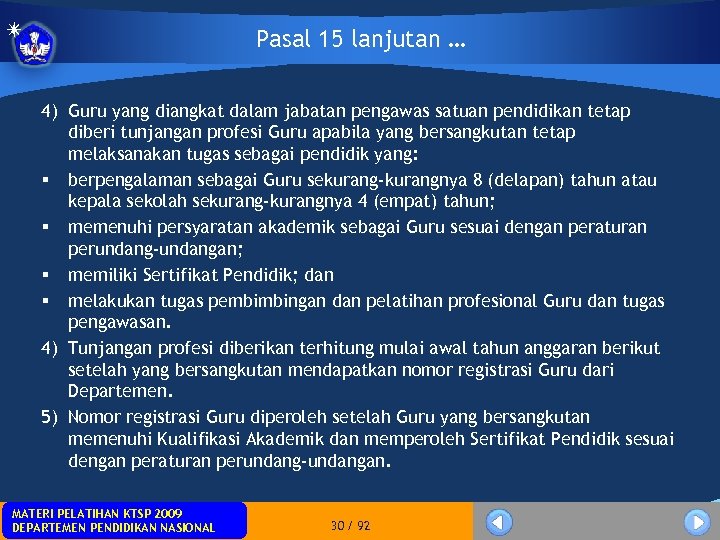 Pasal 15 lanjutan ...

4) Guru yang diangkat dalam jabatan pengawas satuan pendidikan tetap diberi tunjangan profesi Guru apabila yang bersangkutan tetap melaksanakan tugas sebagai pendidik yang:

▪ berpengalaman sebagai Guru sekurang-kurangnya 8 (delapan) tahun atau kepala sekolah sekurang-kurangnya 4 (empat) tahun;

▪ memenuhi persyaratan akademik sebagai Guru sesuai dengan peraturan perundang-undangan;

▪ memiliki Sertifikat Pendidik; dan

▪ melakukan tugas pembimbingan dan pelatihan profesional Guru dan tugas pengawasan.

4) Tunjangan profesi diberikan terhitung mulai awal tahun anggaran berikut setelah yang bersangkutan mendapatkan nomor registrasi Guru dari Departemen.

5) Nomor registrasi Guru diperoleh setelah Guru yang bersangkutan memenuhi Kualifikasi Akademik dan memperoleh Sertifikat Pendidik sesuai dengan peraturan perundang-undangan.

MATERI PELATIHAN KTSP 2009
DEPARTEMEN PENDIDIKAN NASIONAL

30 / 92